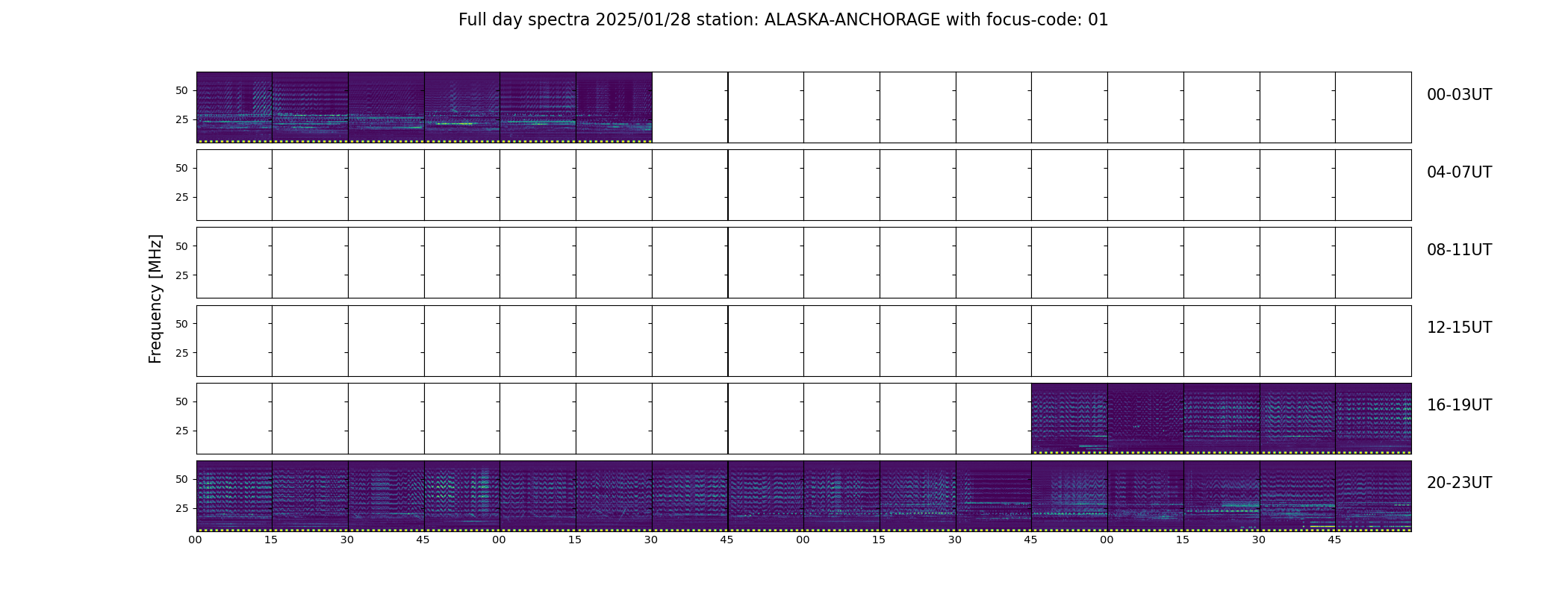 Full day spectra 2025/01/28 station: ALASKA-ANCHORAGE with focus-code: 01

Frequency [MHz]

50
25
00-03UT

50
25
04-07UT

50
25
08-11UT

50
25
12-15UT

50
25
16-19UT

50
25
20-23UT

00 15 30 45 00 15 30 45 00 15 30 45 00 15 30 45